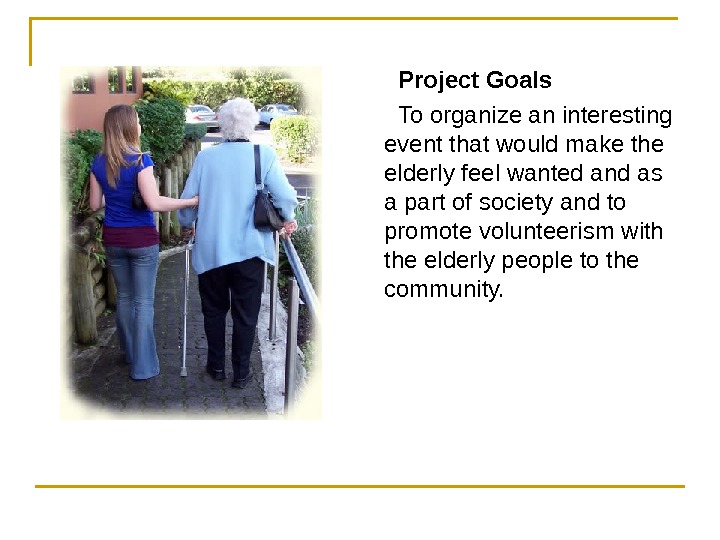 Project Goals

To organize an interesting event that would make the elderly feel wanted and as a part of society and to promote volunteerism with the elderly people to the community.